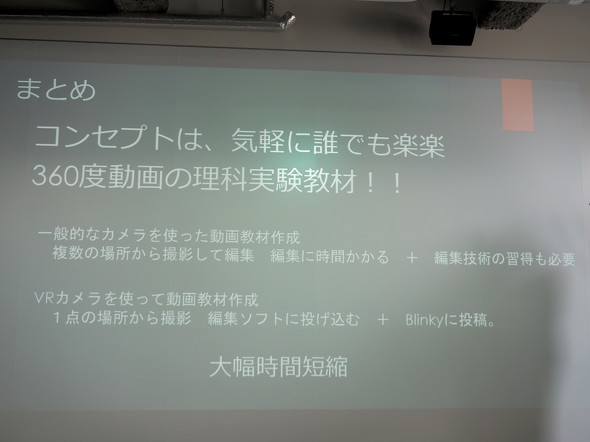 まとめ

コンセプトは、気軽に誰でも楽楽
360度動画の理科実験教材！！

一般的なカメラを使った動画教材作成
複数の場所から撮影して編集　編集に時間かかる　＋　編集技術の習得も必要

VRカメラを使って動画教材作成
１点の場所から撮影　編集ソフトに投げ込む　＋　Blinkyに投稿。

大幅時間短縮